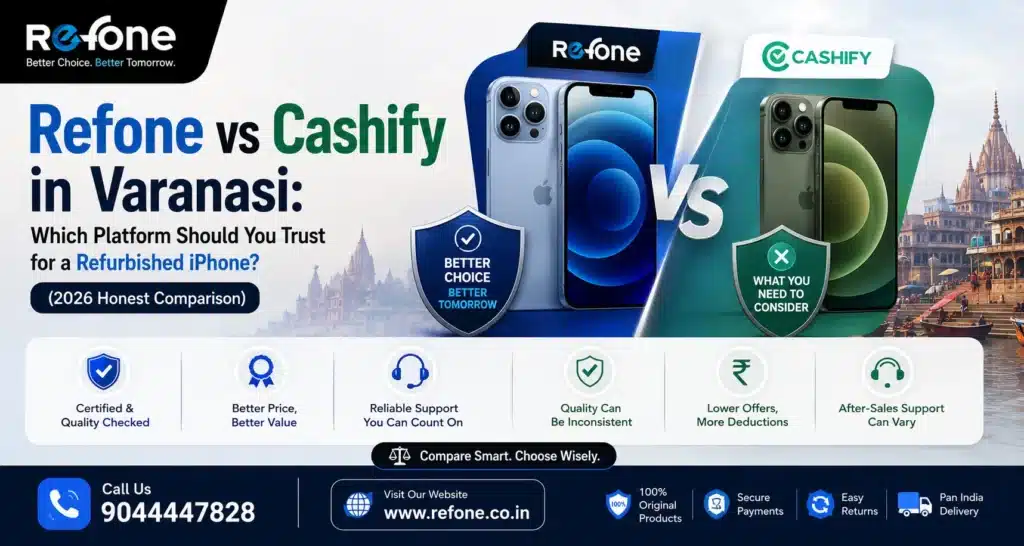 Refone
Better Choice. Better Tomorrow.

Refone vs Cashify in Varanasi:
Which Platform Should You Trust for a Refurbished iPhone?
(2026 Honest Comparison)

Refone
BETTER CHOICE BETTER TOMORROW

VS

CASHIFY
WHAT YOU NEED TO CONSIDER

Certified & Quality Checked
Better Price, Better Value
Reliable Support You Can Count On
Quality Can Be Inconsistent
Lower Offers, More Deductions
After-Sales Support Can Vary

Compare Smart. Choose Wisely.

Call Us
9044447828

Visit Our Website
www.refone.co.in

100%
100% Original Products
Secure Payments
Easy Returns
Pan India Delivery